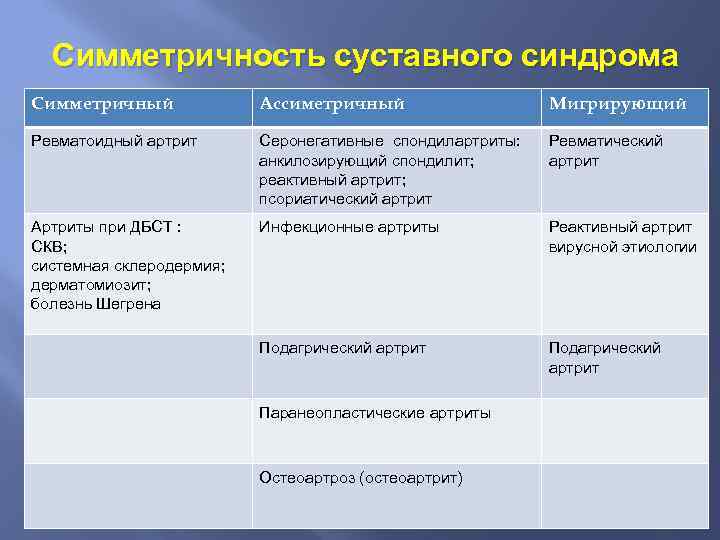 Симметричность суставного синдрома

| Симметричный | Ассиметричный | Мигрирующий |
|---|---|---|
| Ревматоидный артрит | Серонегативные спондилартриты: анкилозирующий спондилит; реактивный артрит; псориатический артрит | Ревматический артрит |
| Артриты при ДБСТ : СКВ; системная склеродермия; дерматомиозит; болезнь Шегрена | Инфекционные артриты | Реактивный артрит вирусной этиологии |
| | Подагрический артрит | Подагрический артрит |
| | Паранеопластические артриты | |
| | Остеоартроз (остеоартрит) | |